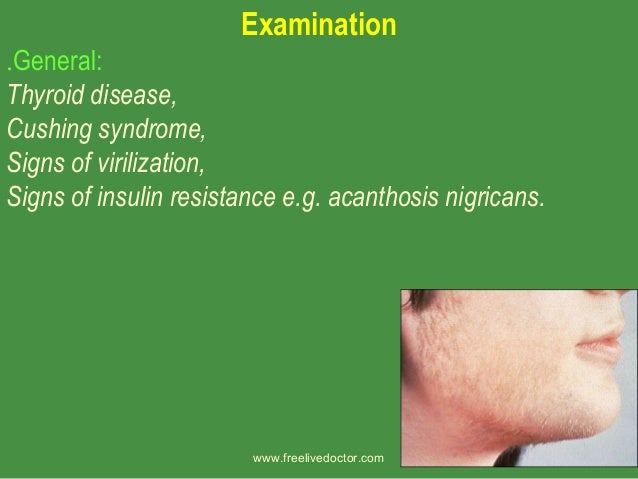 Examination

.General:
Thyroid disease,
Cushing syndrome,
Signs of virilization,
Signs of insulin resistance e.g. acanthosis nigricans.

www.freelivedoctor.com